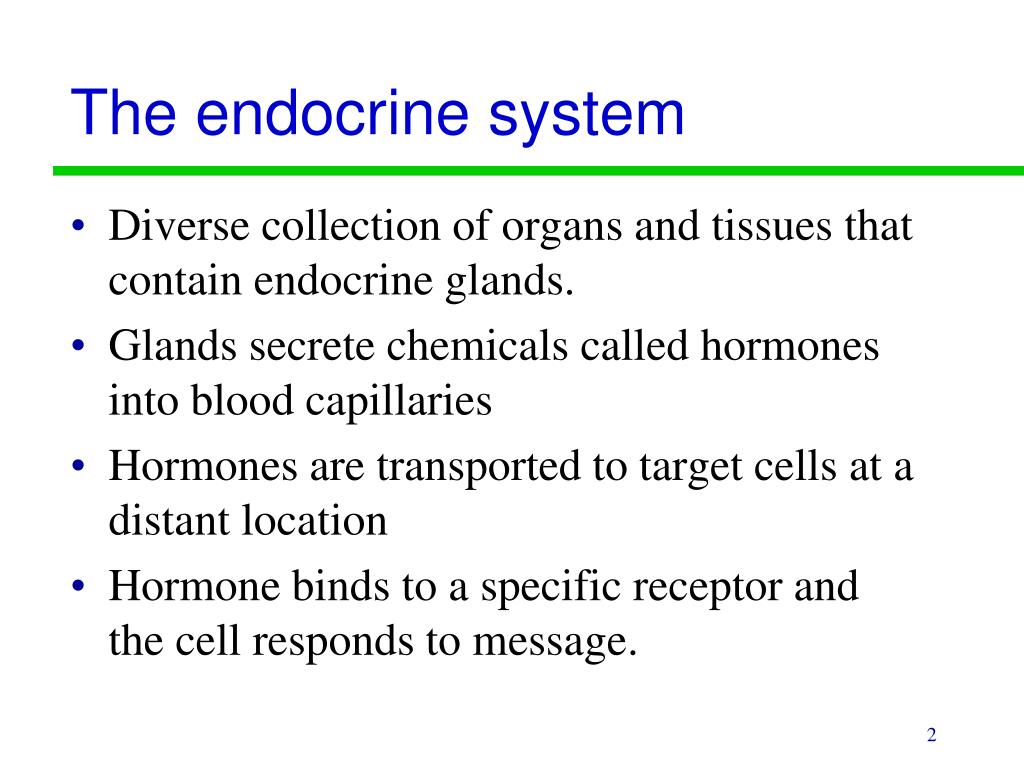 The endocrine system

• Diverse collection of organs and tissues that contain endocrine glands.
• Glands secrete chemicals called hormones into blood capillaries
• Hormones are transported to target cells at a distant location
• Hormone binds to a specific receptor and the cell responds to message.

2